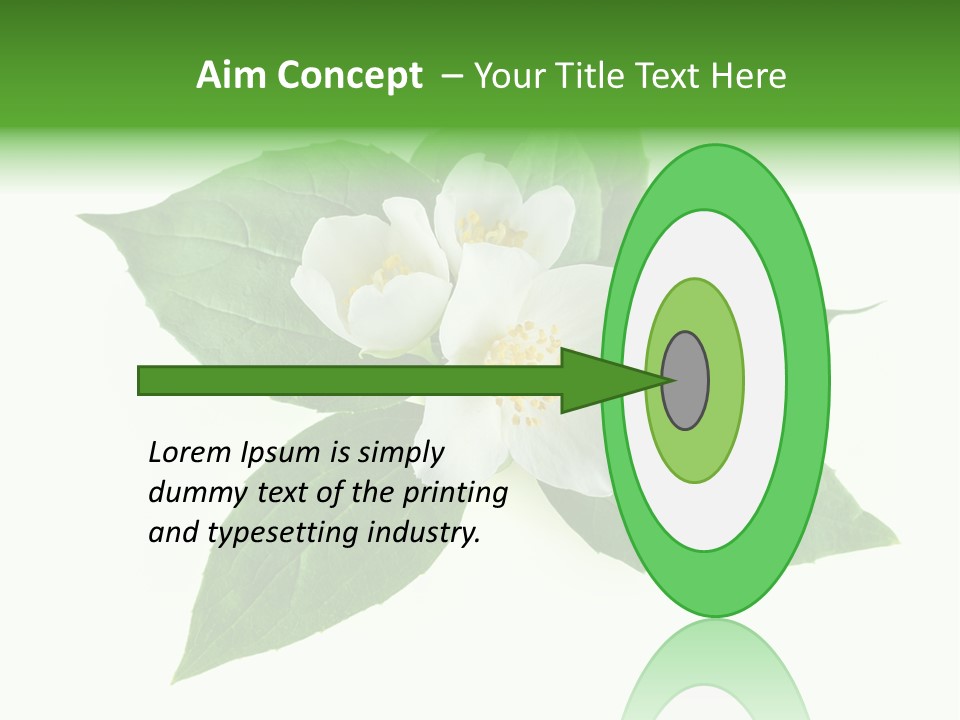 Aim Concept – Your Title Text Here

Lorem Ipsum is simply dummy text of the printing and typesetting industry.